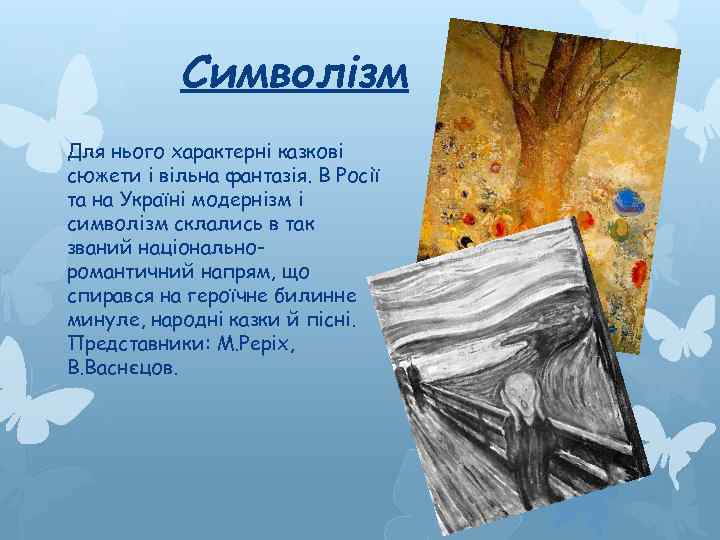 Символізм

Для нього характерні казкові сюжети і вільна фантазія. В Росії та на Україні модернізм і символізм склались в так званий національно-романтичний напрям, що спирався на героїчне билинне минуле, народні казки й пісні. Представники: М.Реріх, В.Васнєцов.